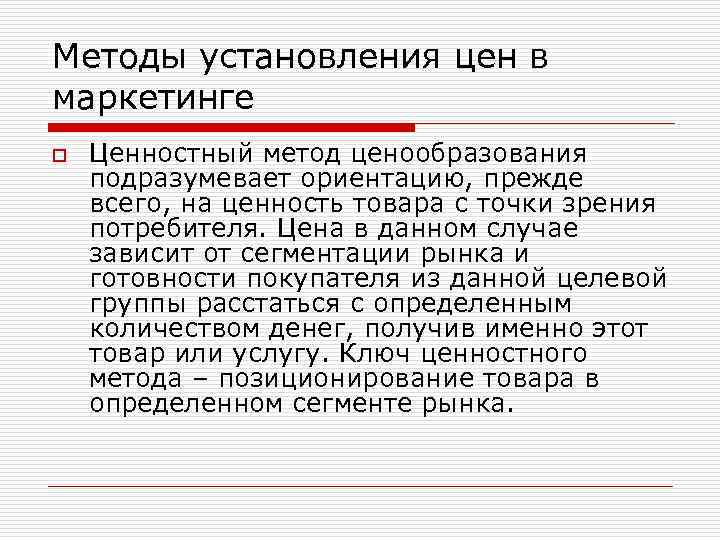 Методы установления цен в маркетинге

Ценностный метод ценообразования подразумевает ориентацию, прежде всего, на ценность товара с точки зрения потребителя. Цена в данном случае зависит от сегментации рынка и готовности покупателя из данной целевой группы расстаться с определенным количеством денег, получив именно этот товар или услугу. Ключ ценностного метода – позиционирование товара в определенном сегменте рынка.